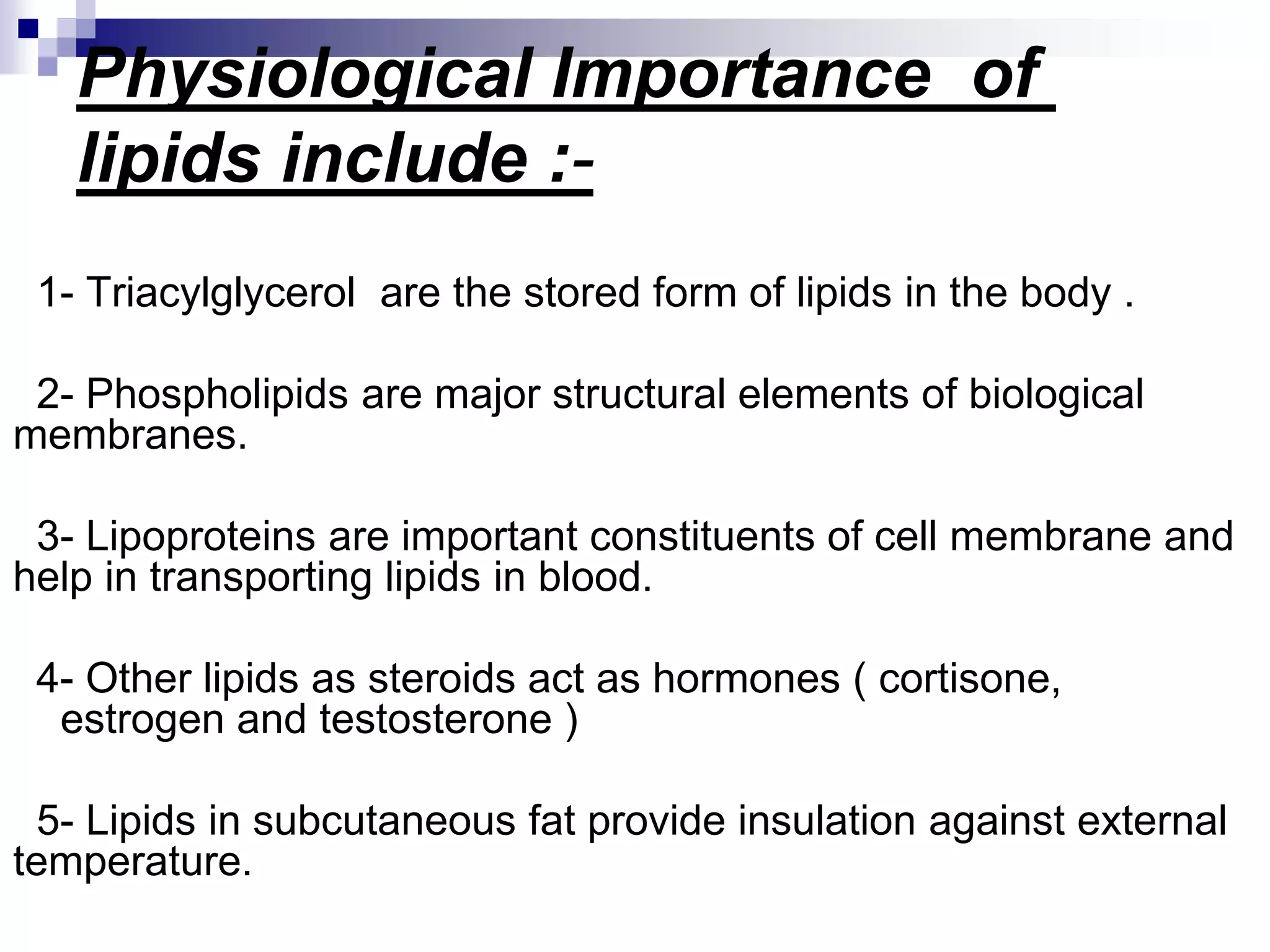 Physiological Importance of lipids include :-

1- Triacylglycerol are the stored form of lipids in the body .

2- Phospholipids are major structural elements of biological membranes.

3- Lipoproteins are important constituents of cell membrane and help in transporting lipids in blood.

4- Other lipids as steroids act as hormones ( cortisone, estrogen and testosterone )

5- Lipids in subcutaneous fat provide insulation against external temperature.